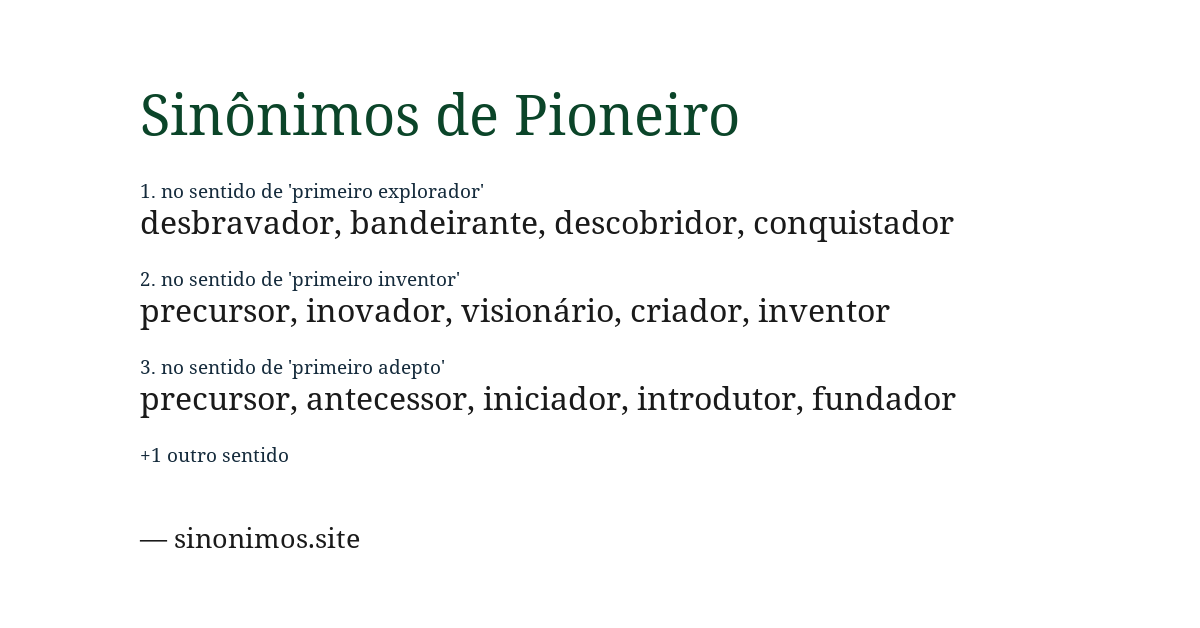 Sinônimos de Pioneiro

1. no sentido de 'primeiro explorador'
desbravador, bandeirante, descobridor, conquistador

2. no sentido de 'primeiro inventor'
precursor, inovador, visionário, criador, inventor

3. no sentido de 'primeiro adepto'
precursor, antecessor, iniciador, introdutor, fundador

+1 outro sentido

— sinonimos.site